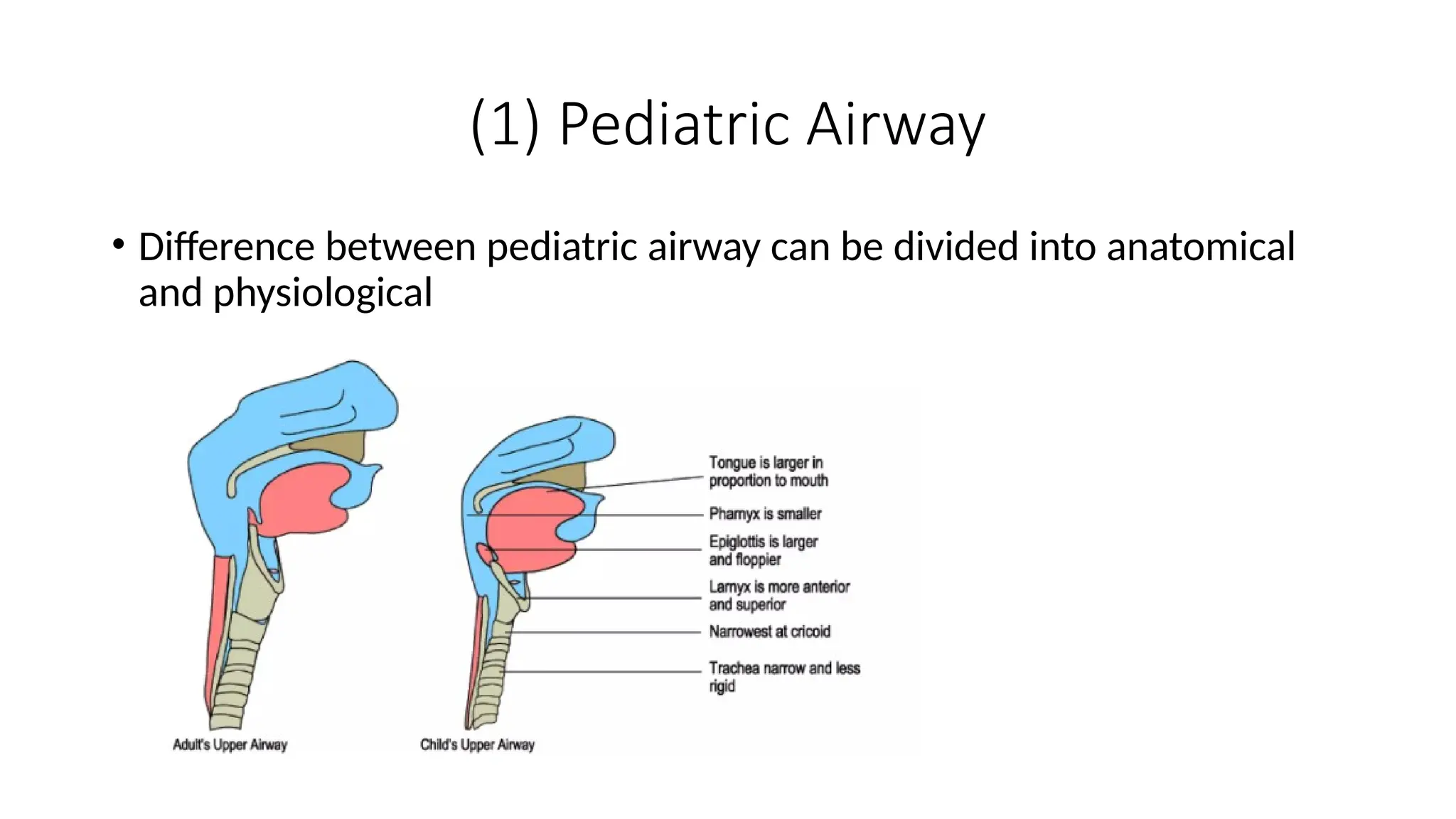 (1) Pediatric Airway

• Difference between pediatric airway can be divided into anatomical and physiological

Tongue is larger in proportion to mouth

Pharnyx is smaller

Epiglottis is larger and floppier

Larnyx is more anterior and superior

Narrowest at cricoid

Trachea narrow and less rigid

Adult's Upper Airway

Child's Upper Airway